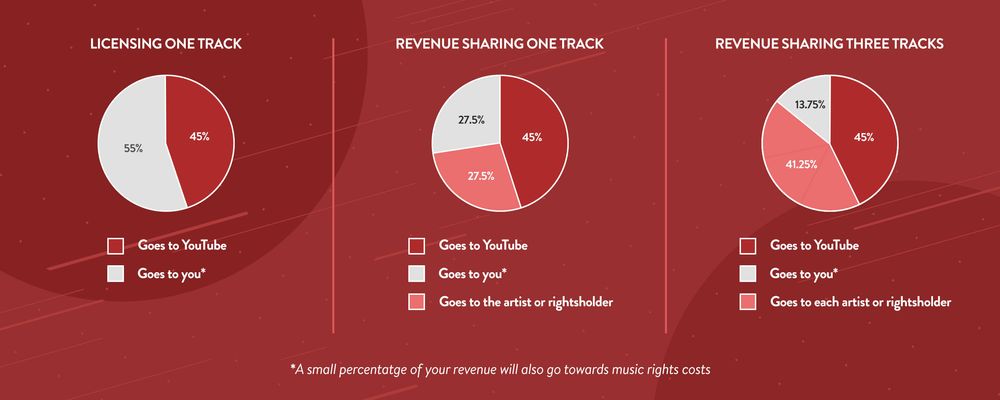 LICENSING ONE TRACK

55%

45%

Goes to YouTube

Goes to you*

REVENUE SHARING ONE TRACK

27.5%

45%

27.5%

Goes to YouTube

Goes to you*

Goes to the artist or rightsholder

REVENUE SHARING THREE TRACKS

13.75%

45%

41.25%

Goes to YouTube

Goes to you*

Goes to each artist or rightsholder

*A small percentatge of your revenue will also go towards music rights costs